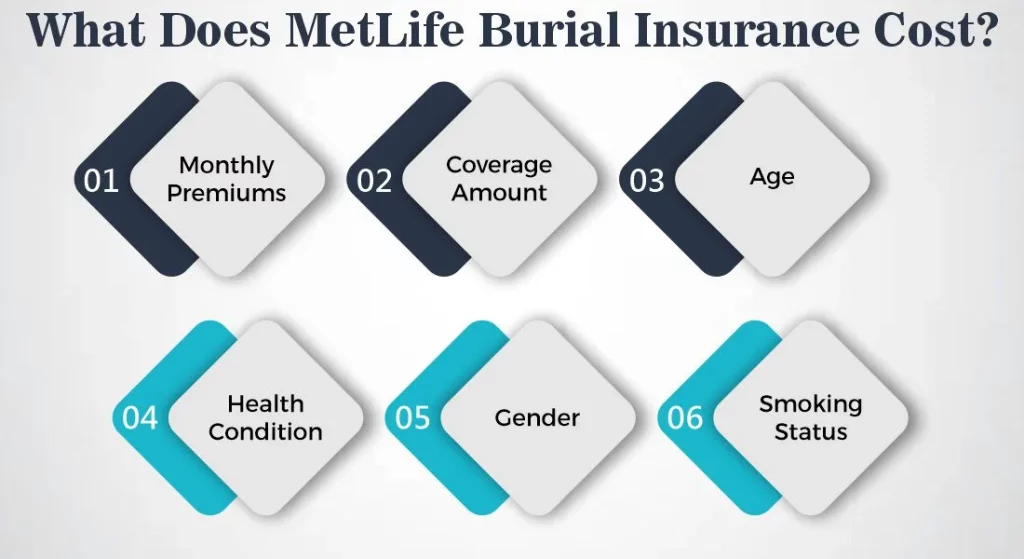 What Does MetLife Burial Insurance Cost?

01 Monthly Premiums

02 Coverage Amount

03 Age

04 Health Condition

05 Gender

06 Smoking Status